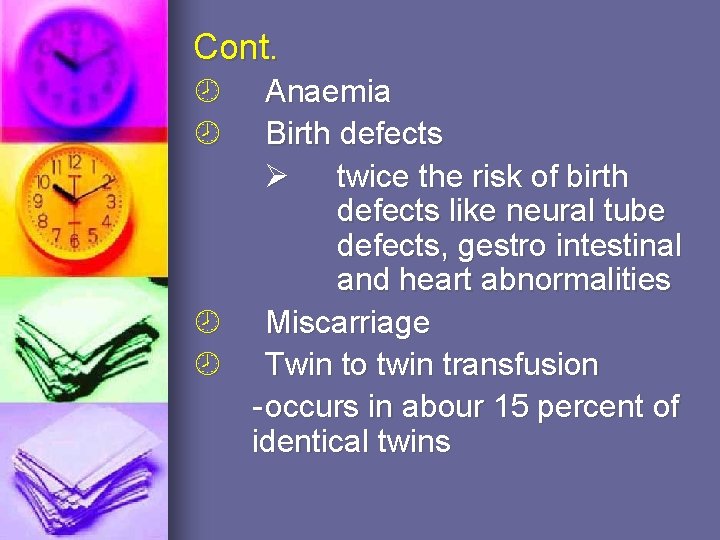 Cont.

Anaemia

Birth defects

twice the risk of birth defects like neural tube defects, gestro intestinal and heart abnormalities

Miscarriage

Twin to twin transfusion

-occurs in abour 15 percent of identical twins